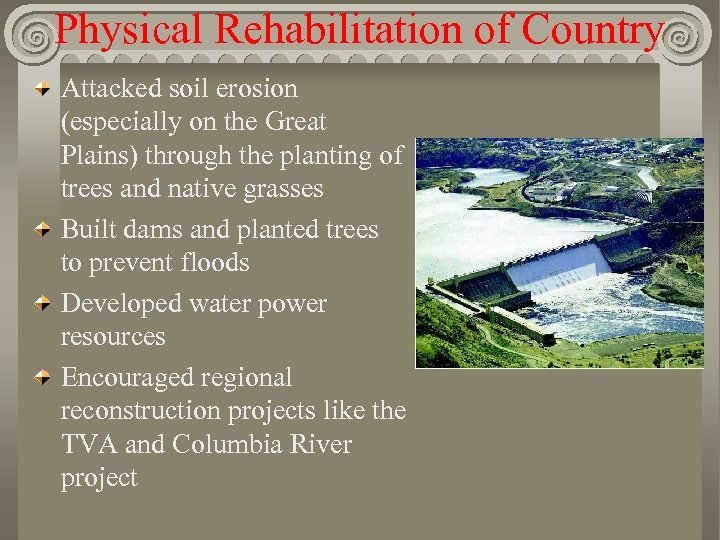 Physical Rehabilitation of Country

Attacked soil erosion (especially on the Great Plains) through the planting of trees and native grasses

Built dams and planted trees to prevent floods

Developed water power resources

Encouraged regional reconstruction projects like the TVA and Columbia River project